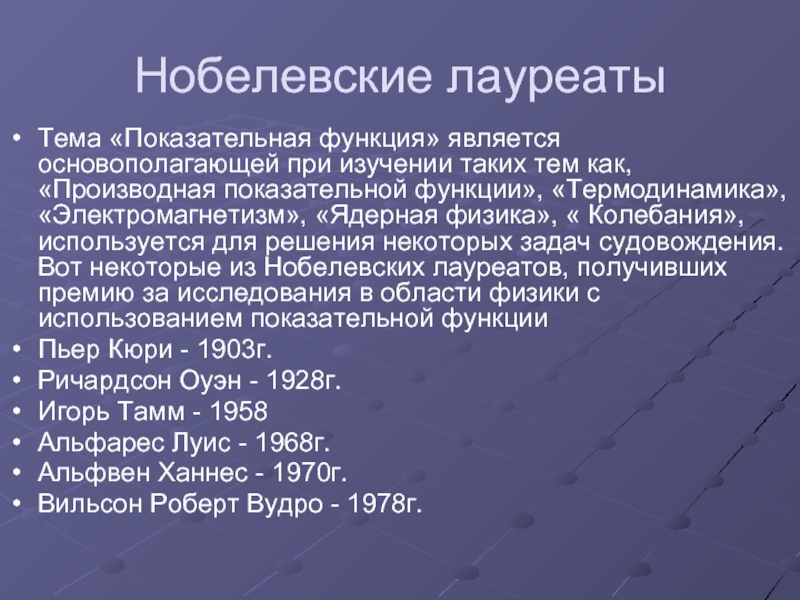 Нобелевские лауреаты

• Тема «Показательная функция» является основополагающей при изучении таких тем как, «Производная показательной функции», «Термодинамика», «Электромагнетизм», «Ядерная физика», « Колебания», используется для решения некоторых задач судовождения. Вот некоторые из Нобелевских лауреатов, получивших премию за исследования в области физики с использованием показательной функции
• Пьер Кюри - 1903г.
• Ричардсон Оуэн - 1928г.
• Игорь Тамм - 1958
• Альфарес Луис - 1968г.
• Альфвен Ханнес - 1970г.
• Вильсон Роберт Вудро - 1978г.